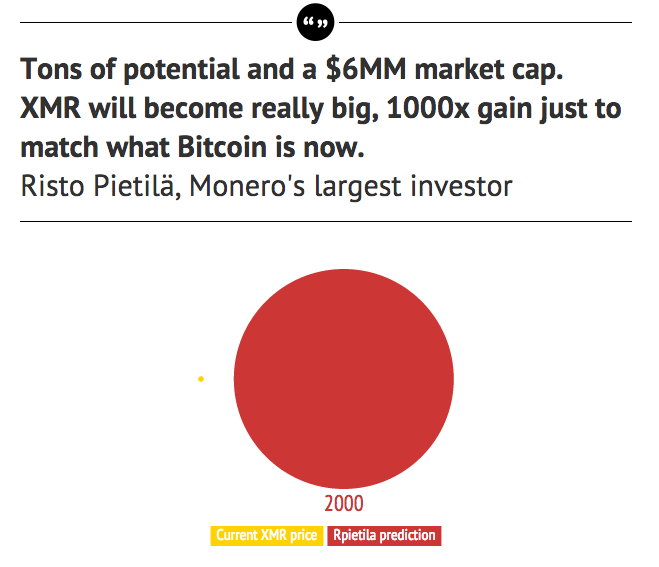 “”

Tons of potential and a \$6MM market cap. XMR will become really big, 1000x gain just to match what Bitcoin is now.

Risto Pietilä, Monero's largest investor

2000

Current XMR price Rpietila prediction